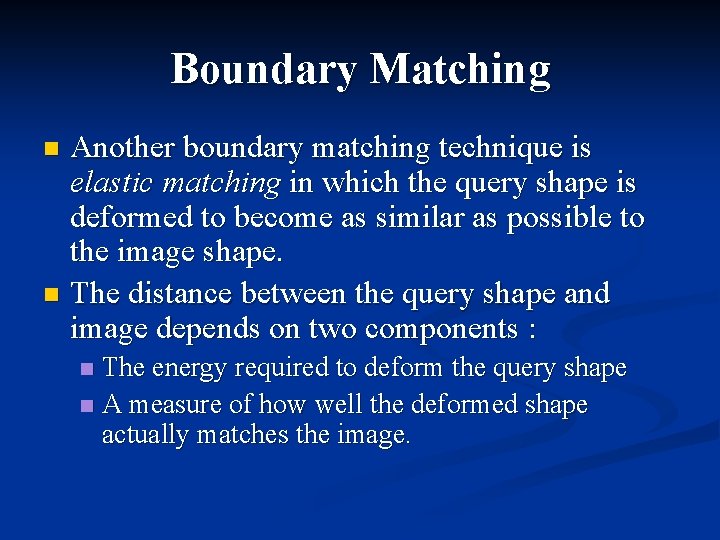 Boundary Matching

Another boundary matching technique is elastic matching in which the query shape is deformed to become as similar as possible to the image shape.

The distance between the query shape and image depends on two components :

The energy required to deform the query shape

A measure of how well the deformed shape actually matches the image.